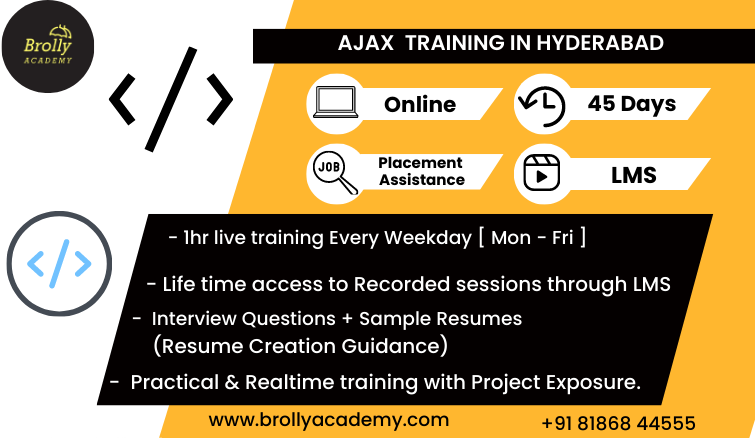 Brolly
ACADEMY

AJAX TRAINING IN HYDERABAD

Online

45 Days

JOB

Placement Assistance

LMS

- 1hr live training Every Weekday [ Mon - Fri ]

- Life time access to Recorded sessions through LMS

- Interview Questions + Sample Resumes (Resume Creation Guidance)

- Practical & Realtime training with Project Exposure.

www.brollyacademy.com

+91 81868 44555